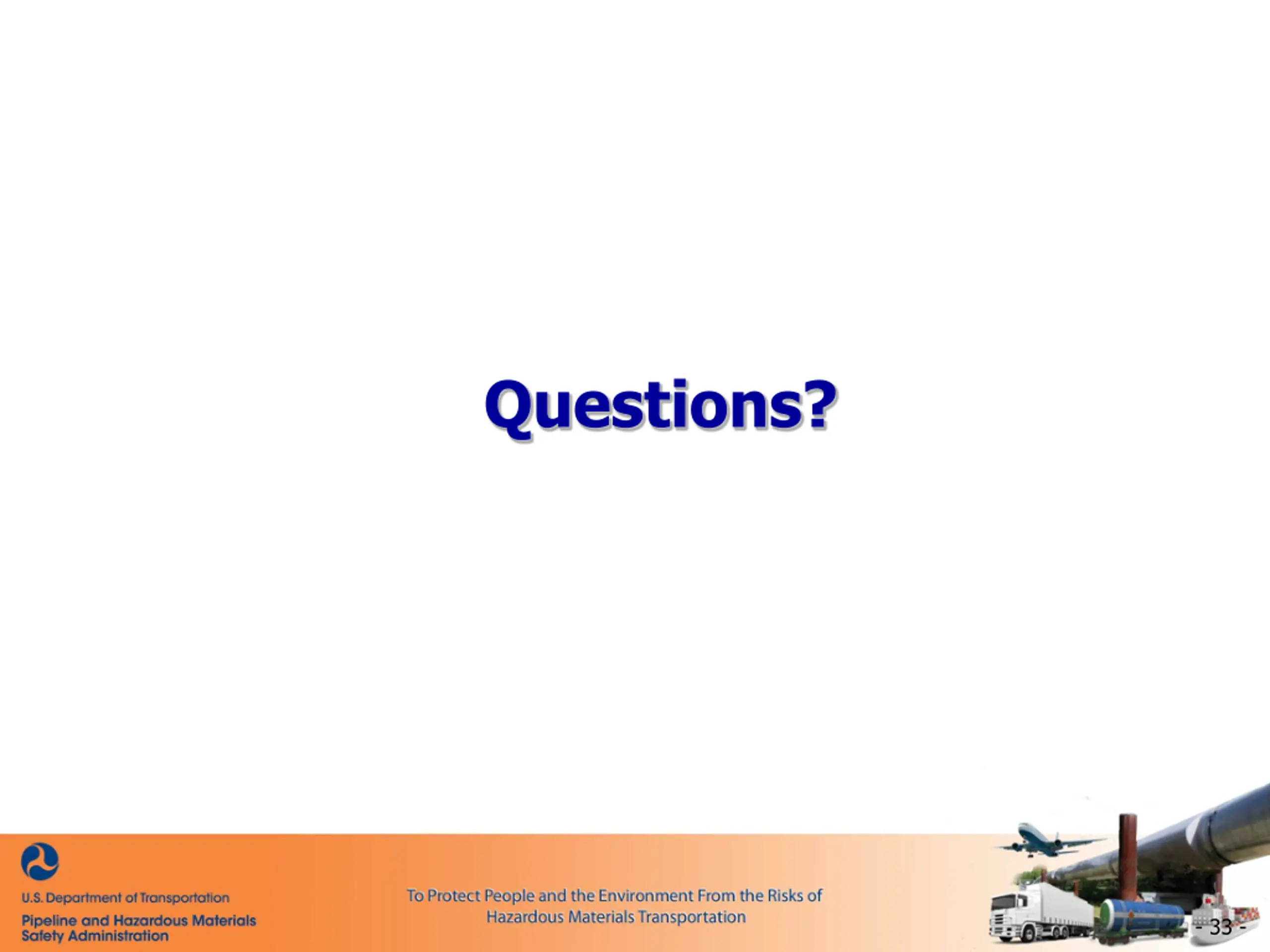 Questions?

U.S. Department of Transportation

Pipeline and Hazardous Materials Safety Administration

To Protect People and the Environment From the Risks of Hazardous Materials Transportation

- 33 -